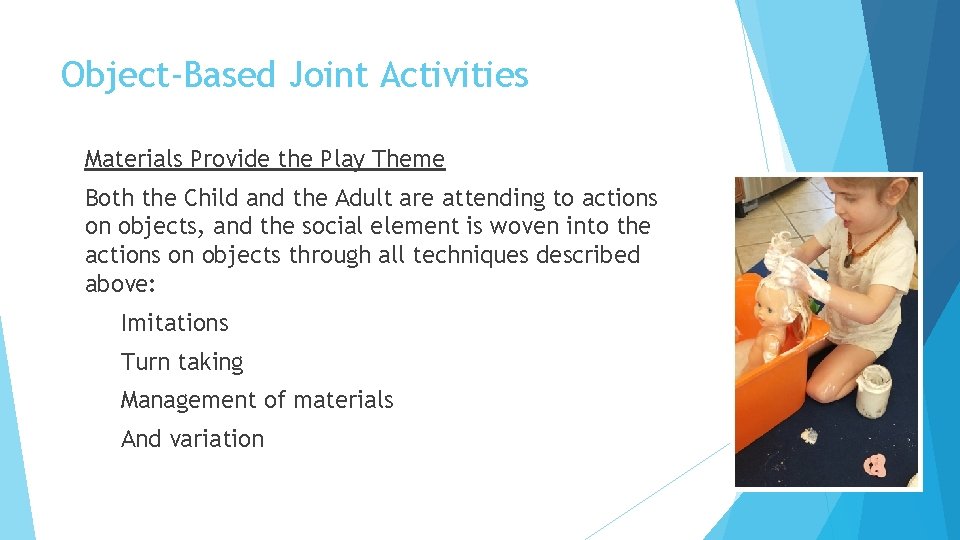 Object-Based Joint Activities

Materials Provide the Play Theme

Both the Child and the Adult are attending to actions on objects, and the social element is woven into the actions on objects through all techniques described above:

Imitations

Turn taking

Management of materials

And variation